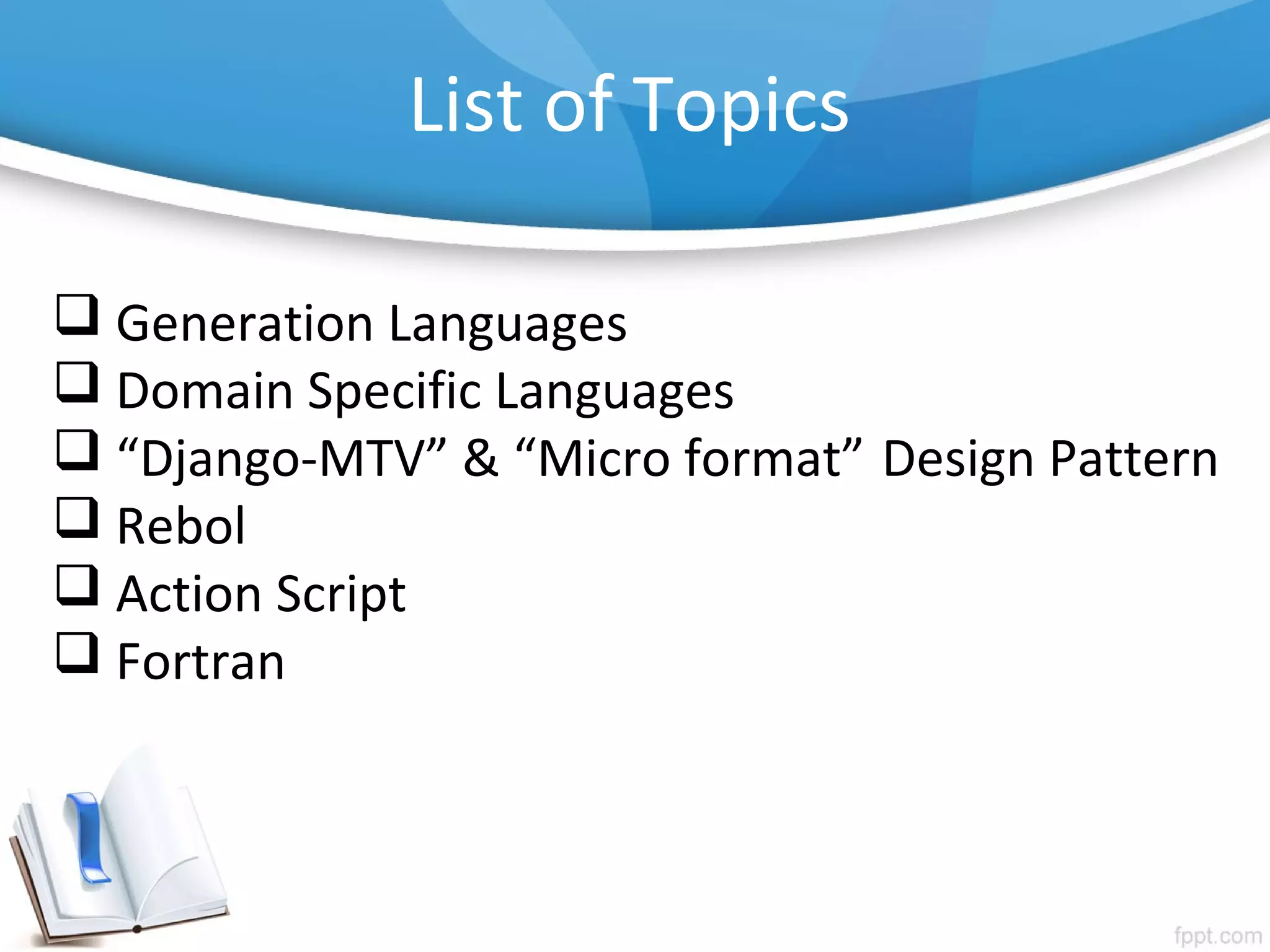 List of Topics

❑ Generation Languages
❑ Domain Specific Languages
❑ “Django-MTV” & “Micro format” Design Pattern
❑ Rebol
❑ Action Script
❑ Fortran

fppt.com